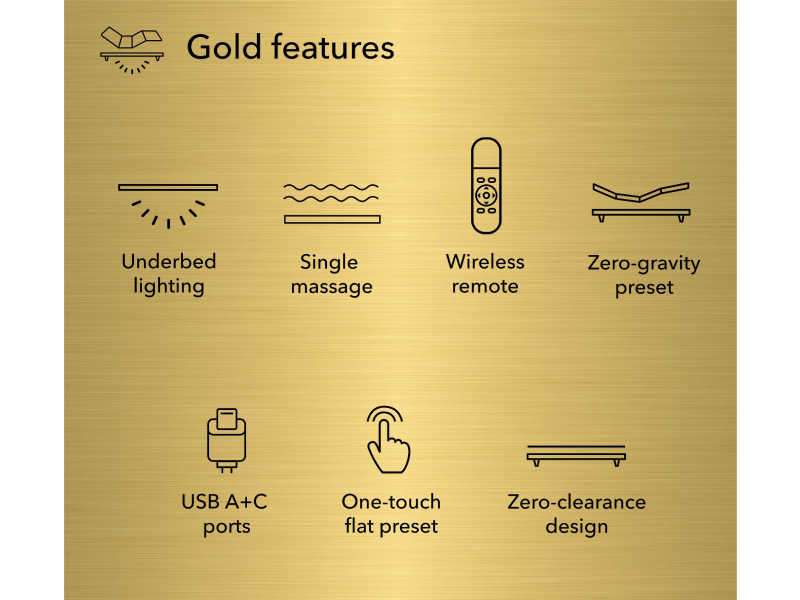 Gold features

Underbed lighting

Single massage

Wireless remote

Zero-gravity preset

USB A+C ports

One-touch flat preset

Zero-clearance design